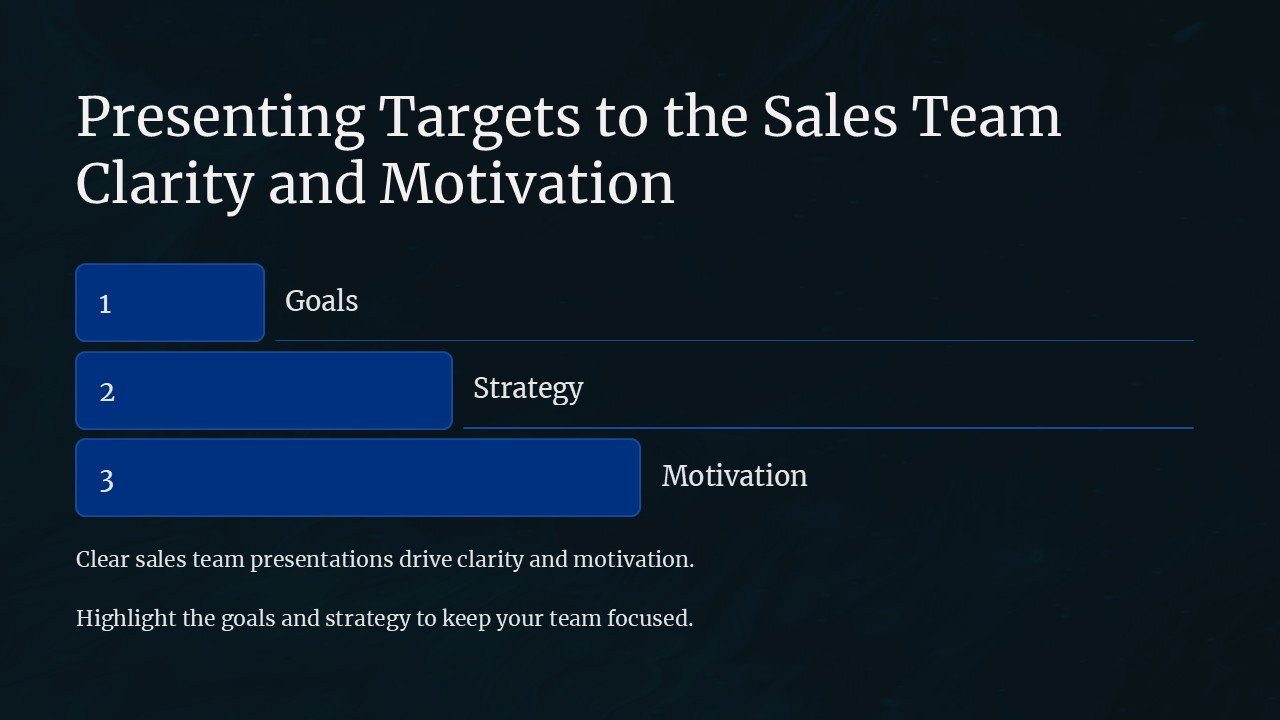 Presenting Targets to the Sales Team
Clarity and Motivation

1 Goals

2 Strategy

3 Motivation

Clear sales team presentations drive clarity and motivation.

Highlight the goals and strategy to keep your team focused.